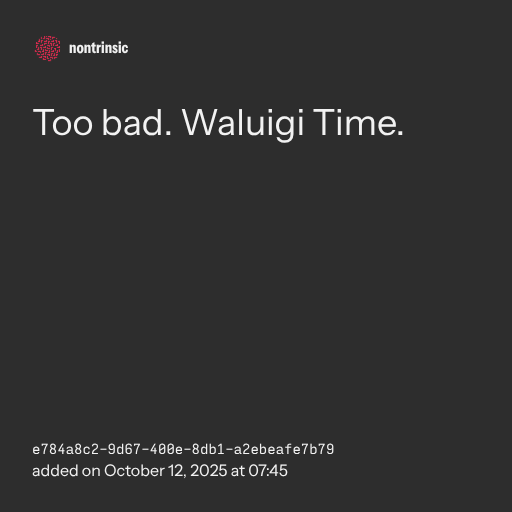 nontrinsic

Too bad. Waluigi Time.

e784a8c2-9d67-400e-8db1-a2ebeafe7b79
added on October 12, 2025 at 07:45